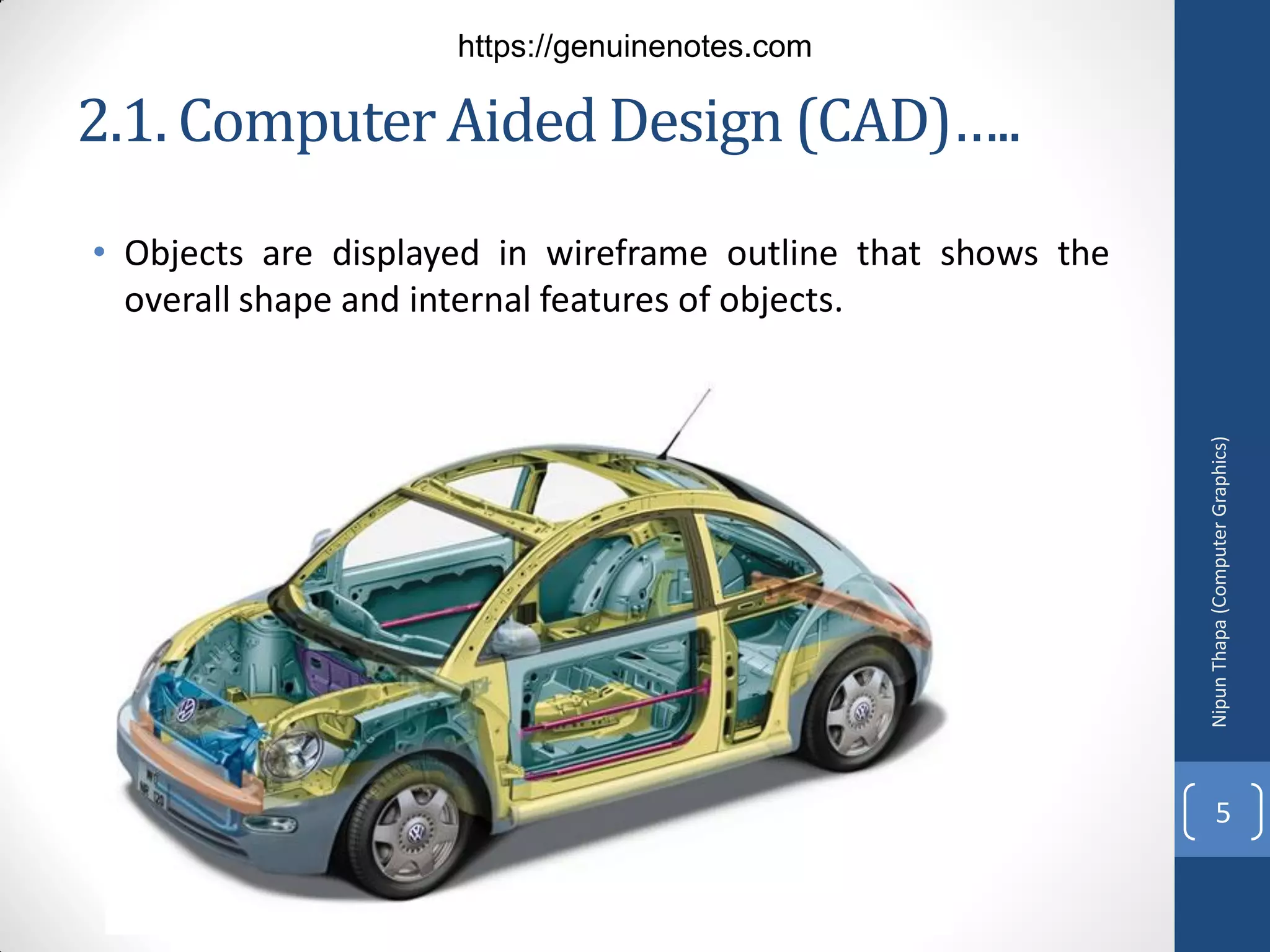 https://genuinenotes.com

2.1. Computer Aided Design (CAD)…..

• Objects are displayed in wireframe outline that shows the overall shape and internal features of objects.

Nipun Thapa (Computer Graphics)

5